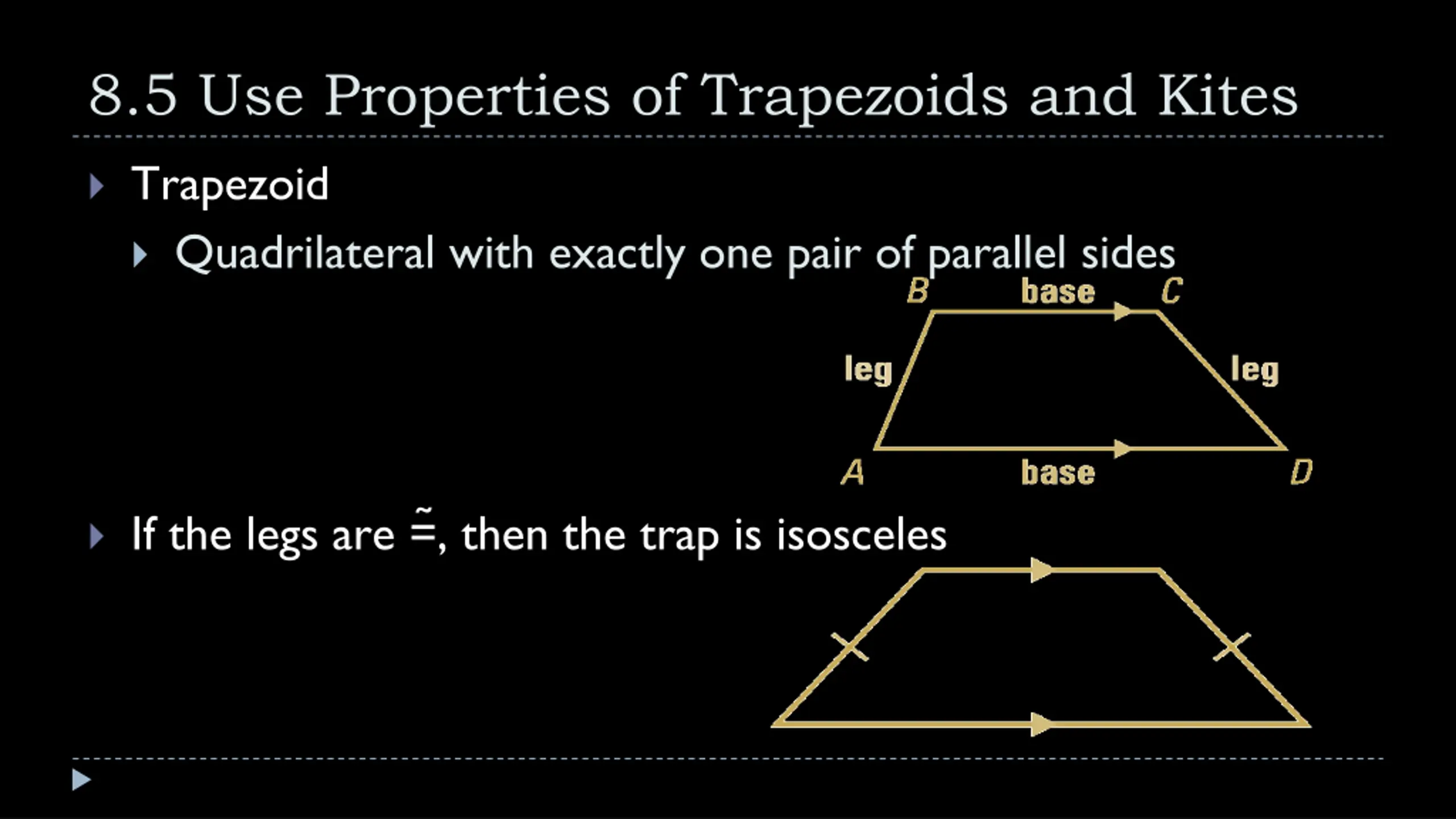 8.5 Use Properties of Trapezoids and Kites

Trapezoid

Quadrilateral with exactly one pair of parallel sides

B base C

leg leg

A base D

If the legs are $\cong$, then the trap is isosceles